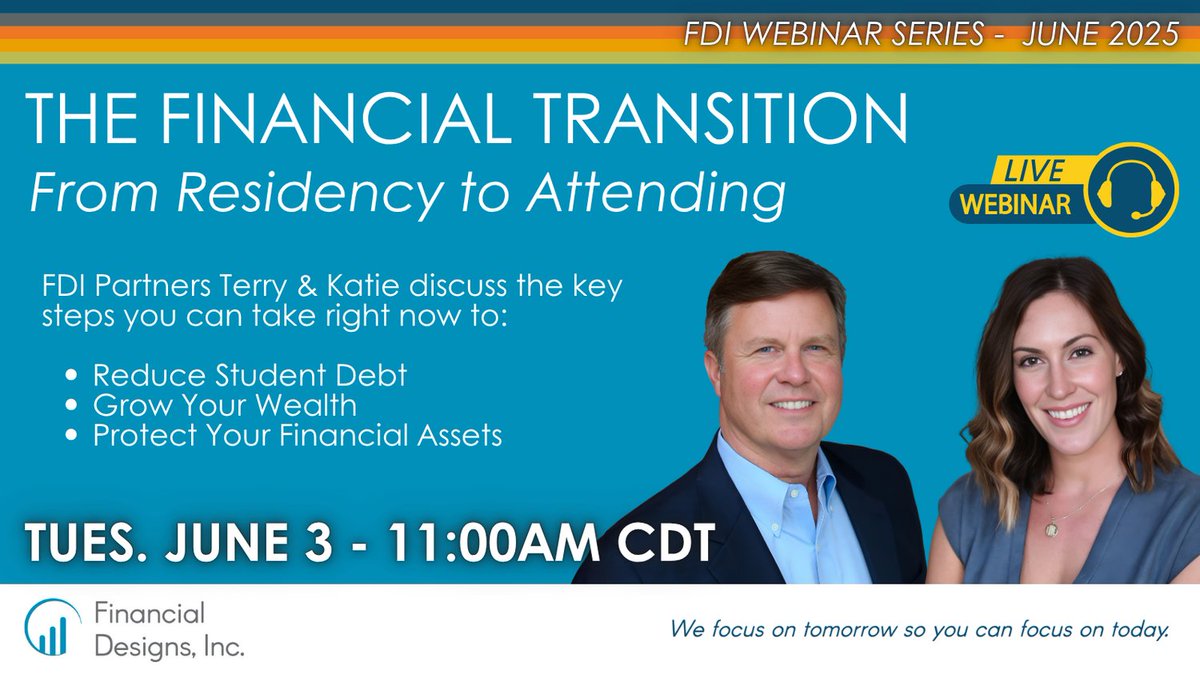 FDI WEBINAR SERIES - JUNE 2025

THE FINANCIAL TRANSITION
From Residency to Attending

LIVE
WEBINAR

FDI Partners Terry & Katie discuss the key steps you can take right now to:

• Reduce Student Debt
• Grow Your Wealth
• Protect Your Financial Assets

TUES. JUNE 3 - 11:00AM CDT

Financial Designs, Inc.

We focus on tomorrow so you can focus on today.